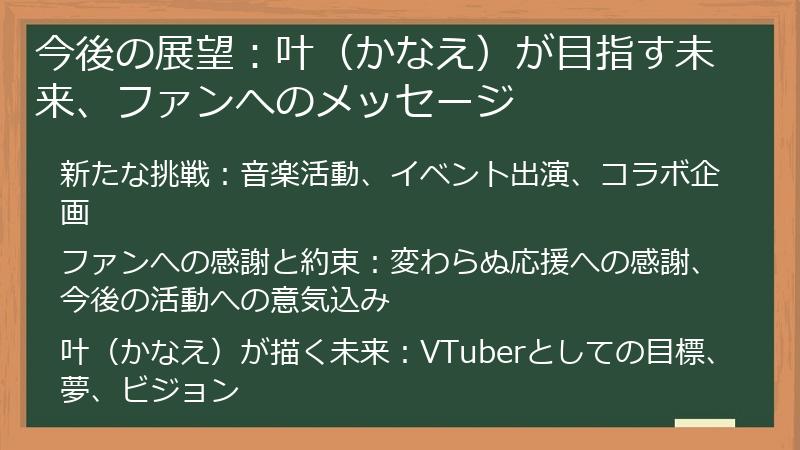 今後の展望：叶（かなえ）が目指す未来、ファンへのメッセージ

新たな挑戦：音楽活動、イベント出演、コラボ企画

ファンへの感謝と約束：変わらぬ応援への感謝、今後の活動への意気込み

叶（かなえ）が描く未来：VTuberとしての目標、夢、ビジョン